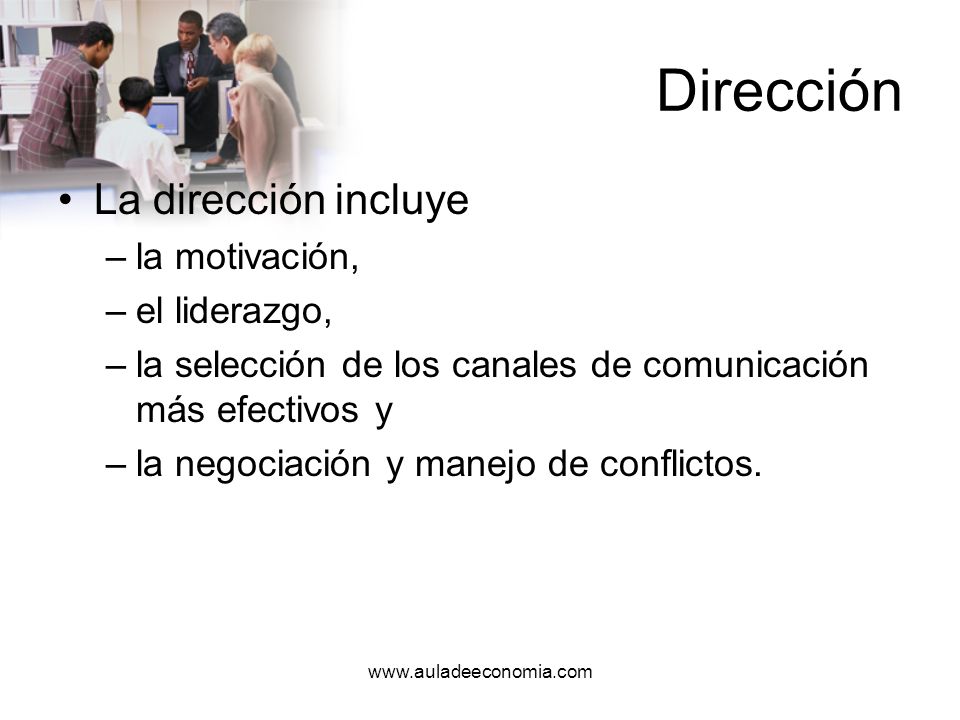 Dirección

• La dirección incluye
– la motivación,
– el liderazgo,
– la selección de los canales de comunicación más efectivos y
– la negociación y manejo de conflictos.

www.auladeeconomia.com